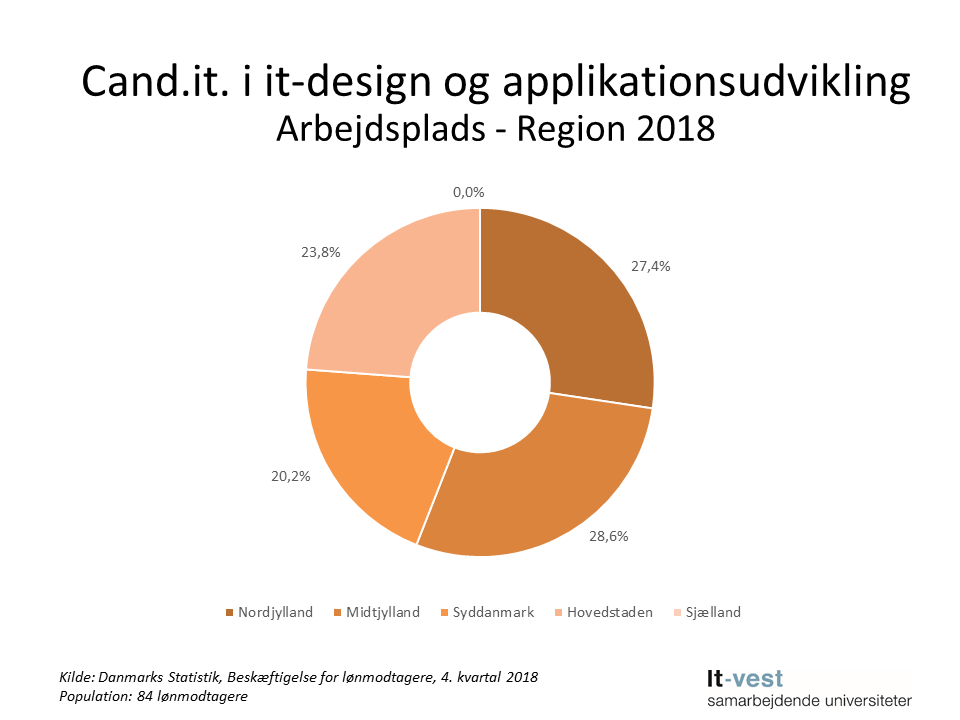 Cand.it. i it-design og applikationsudvikling
Arbejdsplads - Region 2018

0,0%
27,4%
28,6%
20,2%
23,8%

Nordjylland Midtjylland Syddanmark Hovedstaden Sjælland

Kilde: Danmarks Statistik, Beskæftigelse for lønmodtagere, 4. kvartal 2018
Population: 84 lønmodtagere

It-vest
samarbejdende universiteter